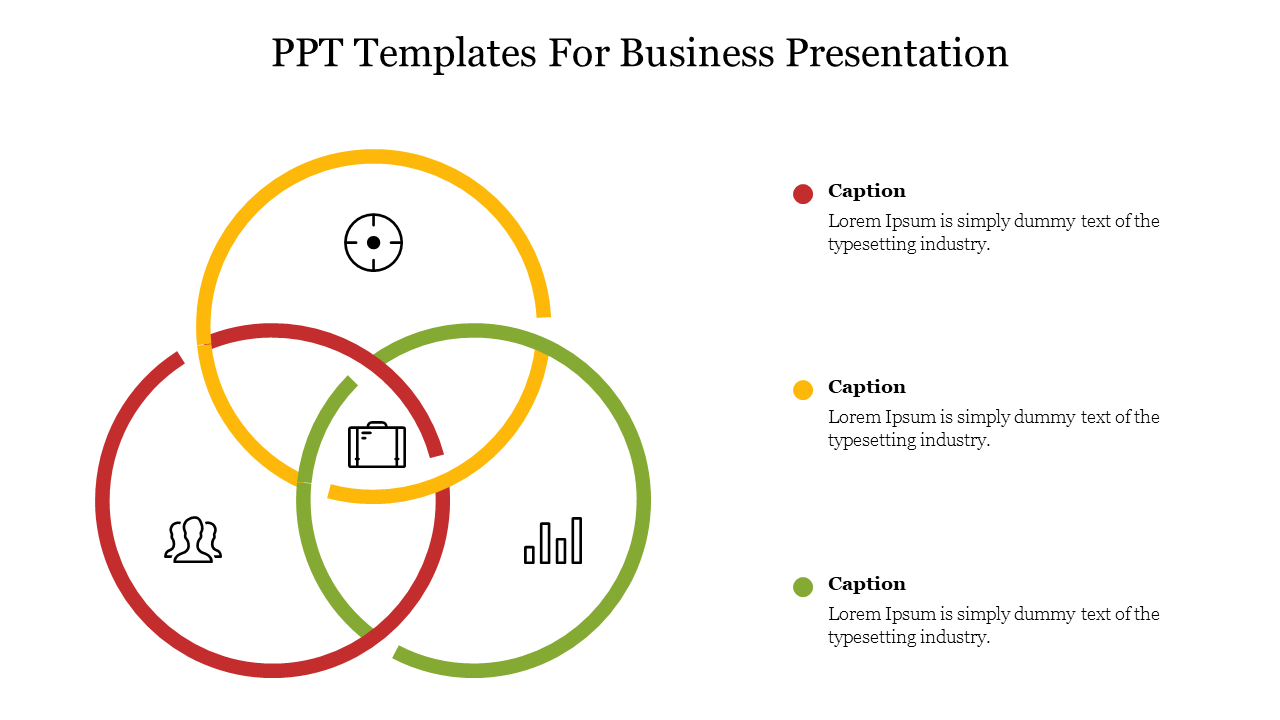 PPT Templates For Business Presentation

Caption
Lorem Ipsum is simply dummy text of the typesetting industry.

Caption
Lorem Ipsum is simply dummy text of the typesetting industry.

Caption
Lorem Ipsum is simply dummy text of the typesetting industry.